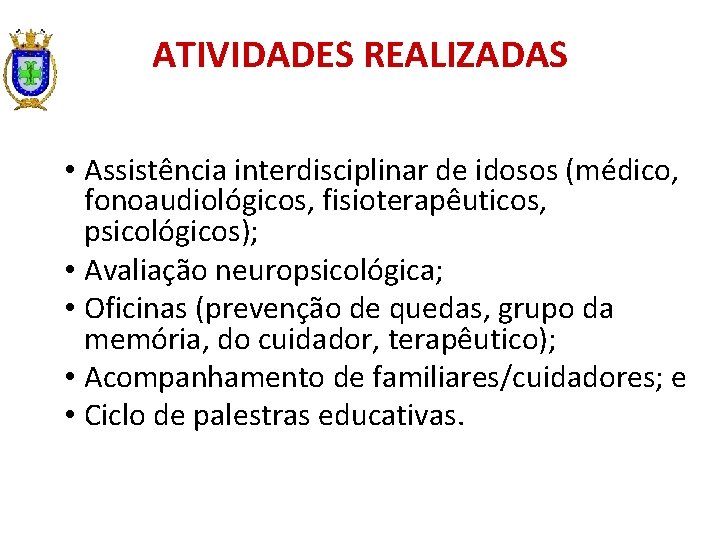 ATIVIDADES REALIZADAS

• Assistência interdisciplinar de idosos (médico, fonoaudiológicos, fisioterapêuticos, psicológicos);
• Avaliação neuropsicológica;
• Oficinas (prevenção de quedas, grupo da memória, do cuidador, terapêutico);
• Acompanhamento de familiares/cuidadores; e
• Ciclo de palestras educativas.